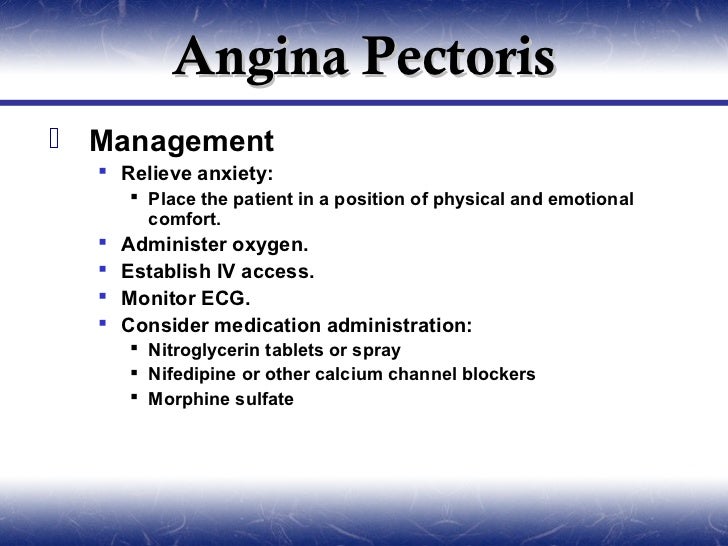 Angina Pectoris

Management

- Relieve anxiety:
  - Place the patient in a position of physical and emotional comfort.
- Administer oxygen.
- Establish IV access.
- Monitor ECG.
- Consider medication administration:
  - Nitroglycerin tablets or spray
  - Nifedipine or other calcium channel blockers
  - Morphine sulfate